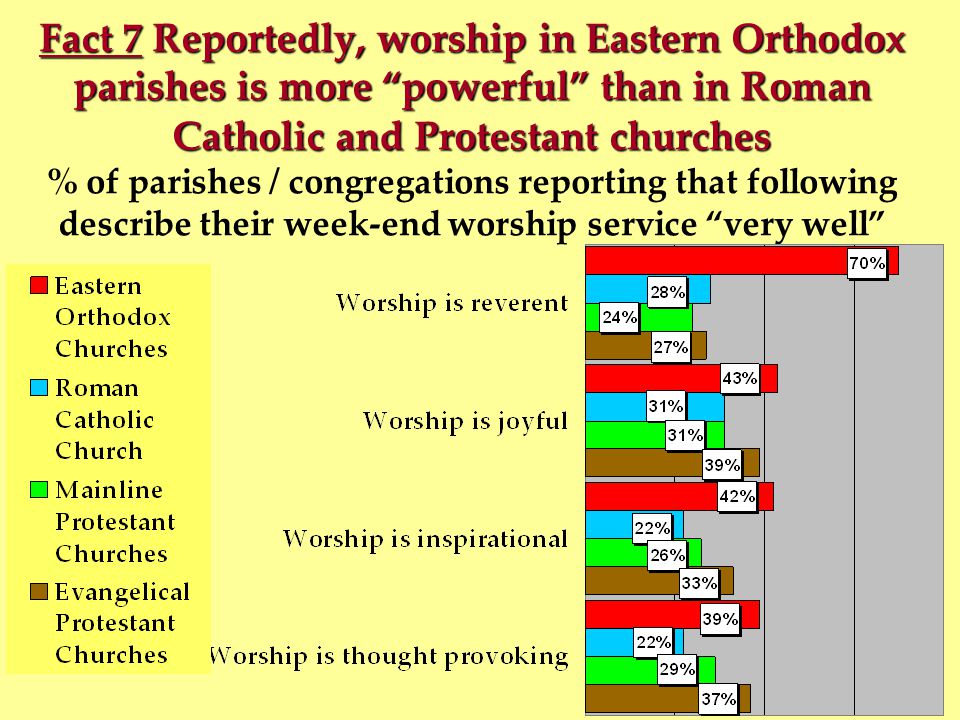 Fact 7 Reportedly, worship in Eastern Orthodox parishes is more “powerful” than in Roman Catholic and Protestant churches

% of parishes / congregations reporting that following describe their week-end worship service “very well”

Eastern Orthodox Churches
Roman Catholic Church
Mainline Protestant Churches
Evangelical Protestant Churches

Worship is reverent
70%
28%
24%
27%

Worship is joyful
43%
31%
31%
39%

Worship is inspirational
42%
22%
26%
33%

Worship is thought provoking
39%
22%
29%
37%